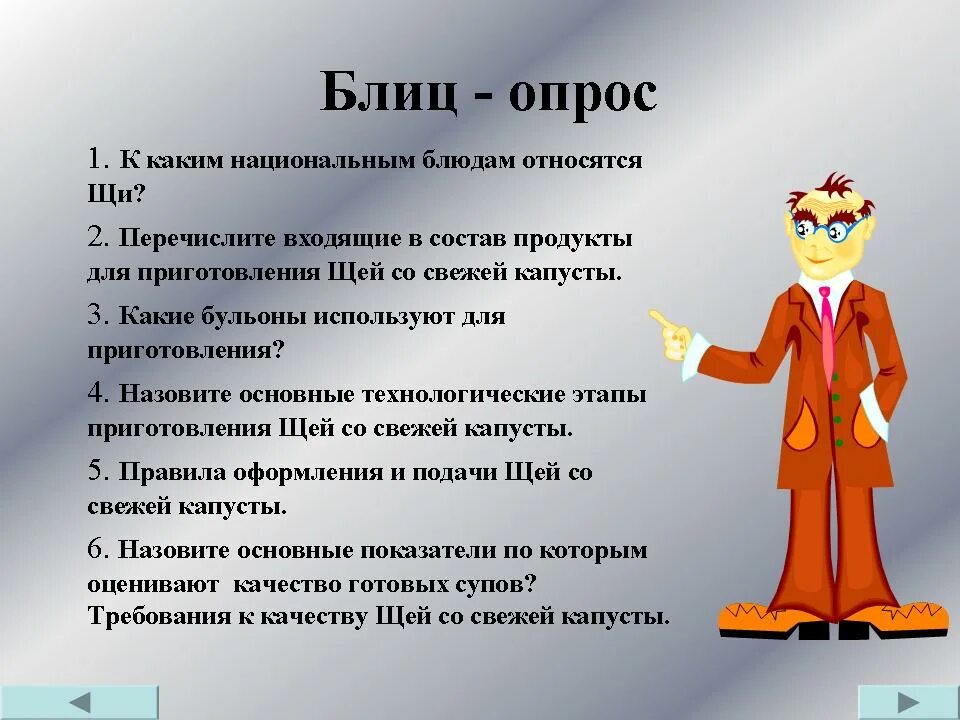 Блиц - опрос

1. К каким национальным блюдам относятся Щи?

2. Перечислите входящие в состав продукты для приготовления Щей со свежей капусты.

3. Какие бульоны используют для приготовления?

4. Назовите основные технологические этапы приготовления Щей со свежей капусты.

5. Правила оформления и подачи Щей со свежей капусты.

6. Назовите основные показатели по которым оценивают качество готовых супов? Требования к качеству Щей со свежей капусты.